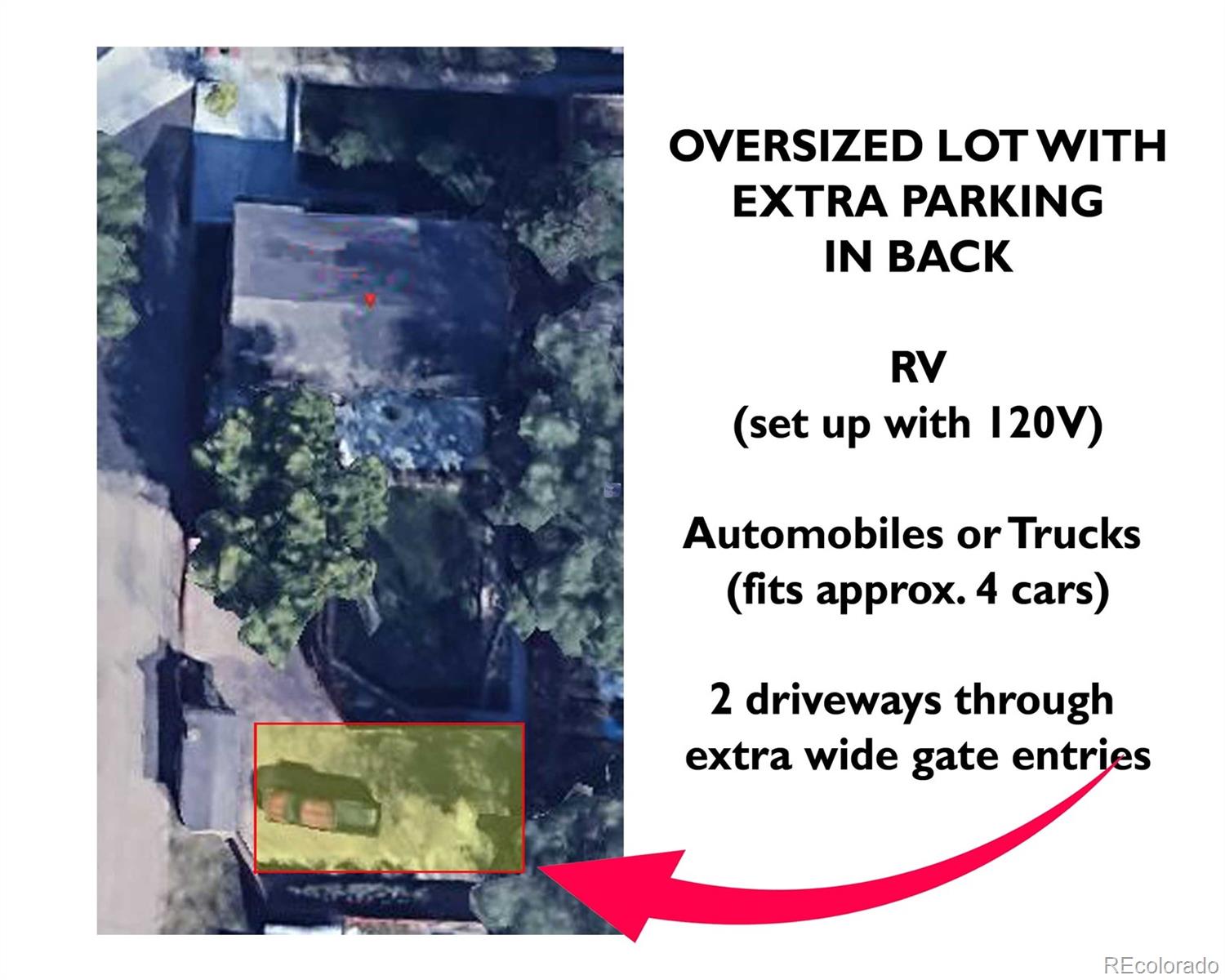 OVERSIZED LOT WITH EXTRA PARKING IN BACK

RV (set up with 120V)

Automobiles or Trucks (fits approx. 4 cars)

2 driveways through extra wide gate entries

REcolorado